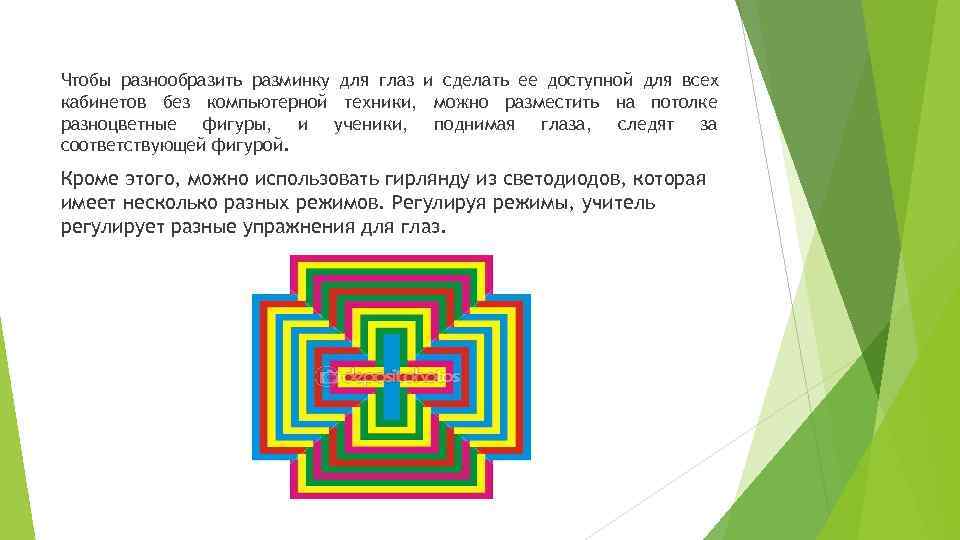 Чтобы разнообразить разминку для глаз и сделать ее доступной для всех кабинетов без компьютерной техники, можно разместить на потолке разноцветные фигуры, и ученики, поднимая глаза, следят за соответствующей фигурой.

Кроме этого, можно использовать гирлянду из светодиодов, которая имеет несколько разных режимов. Регулируя режимы, учитель регулирует разные упражнения для глаз.

depositphotos